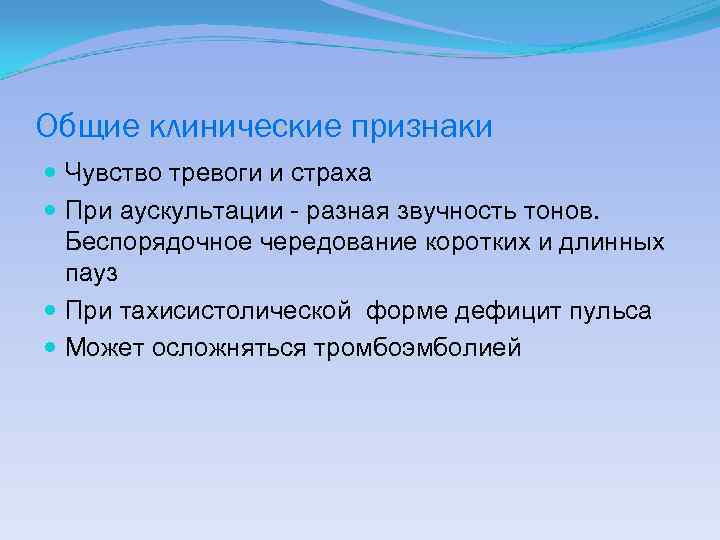 Общие клинические признаки

- Чувство тревоги и страха
- При аускультации - разная звучность тонов. Беспорядочное чередование коротких и длинных пауз
- При тахисистолической  форме дефицит пульса
- Может осложняться тромбоэмболией